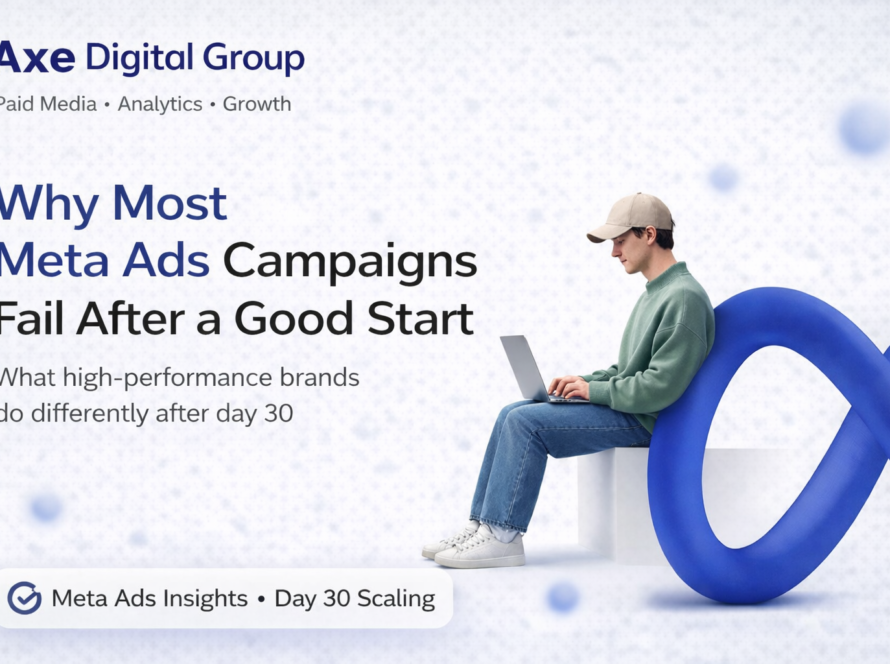 Axe Digital Group

Paid Media • Analytics • Growth

Why Most Meta Ads Campaigns Fail After a Good Start

What high-performance brands do differently after day 30

Meta Ads Insights • Day 30 Scaling